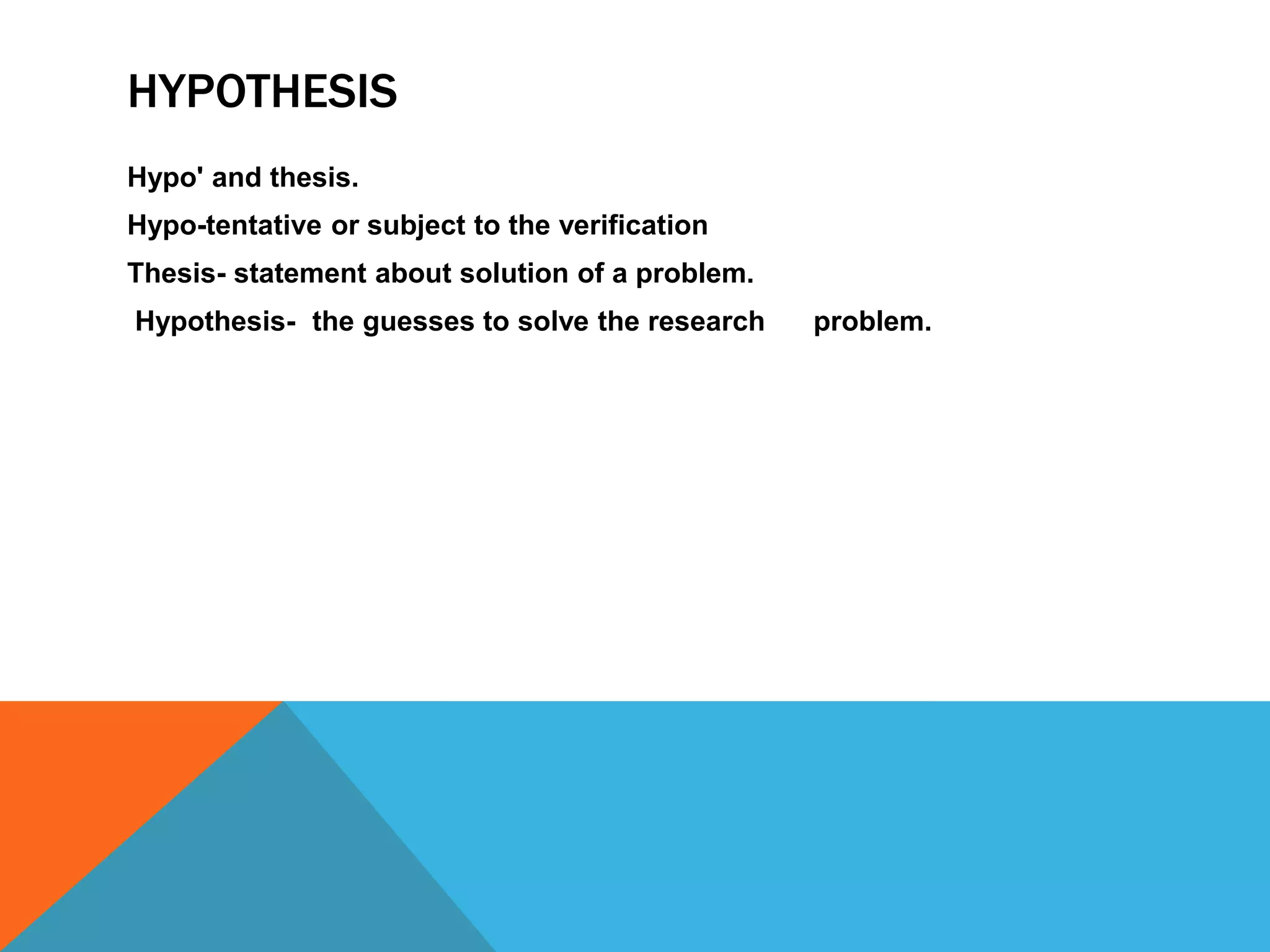 HYPOTHESIS

Hypo' and thesis.

Hypo-tentative or subject to the verification

Thesis- statement about solution of a problem.

Hypothesis- the guesses to solve the research problem.